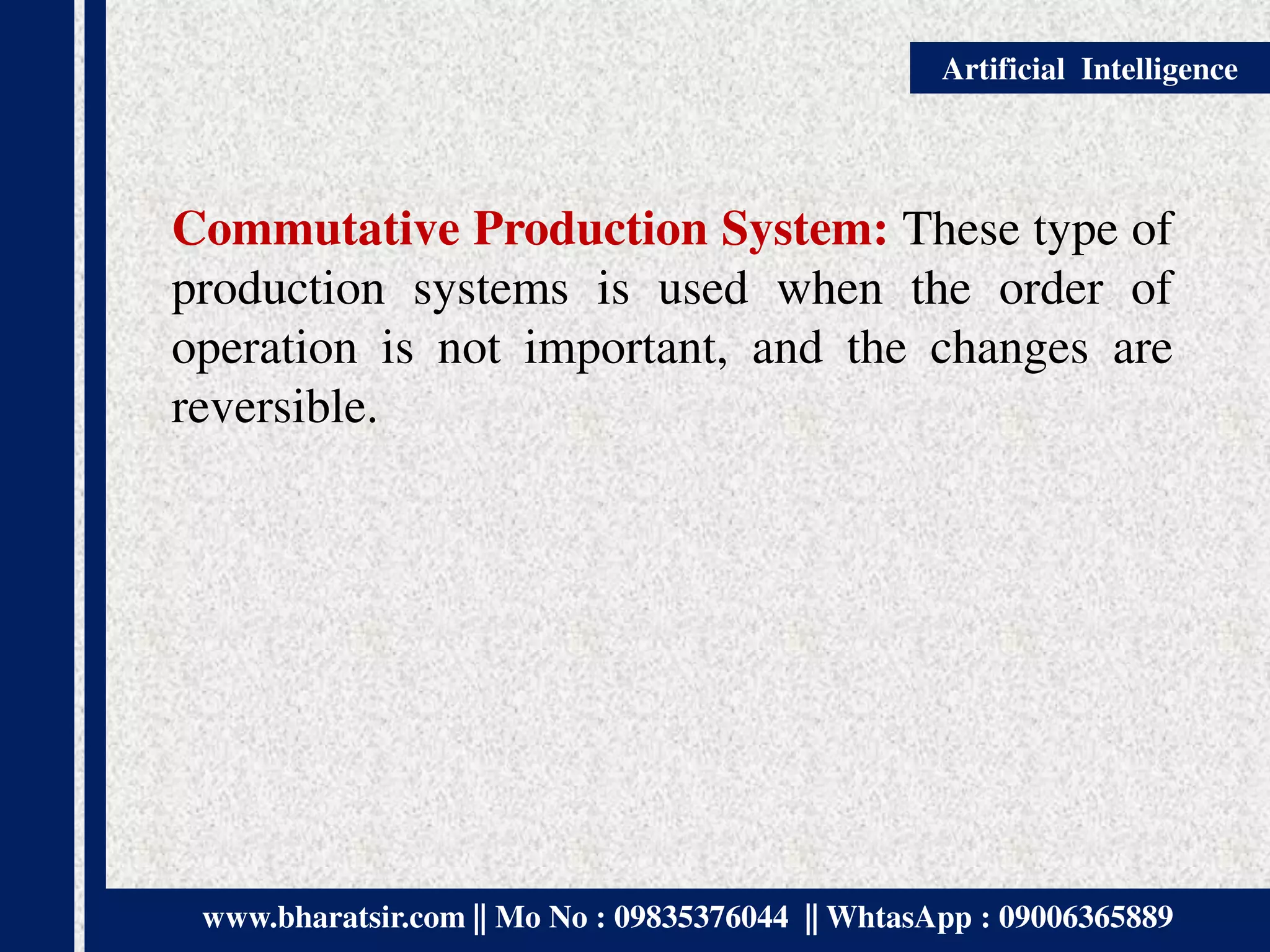 Artificial Intelligence

Commutative Production System: These type of production systems is used when the order of operation is not important, and the changes are reversible.

www.bharatsir.com || Mo No : 09835376044 || WhtasApp : 09006365889